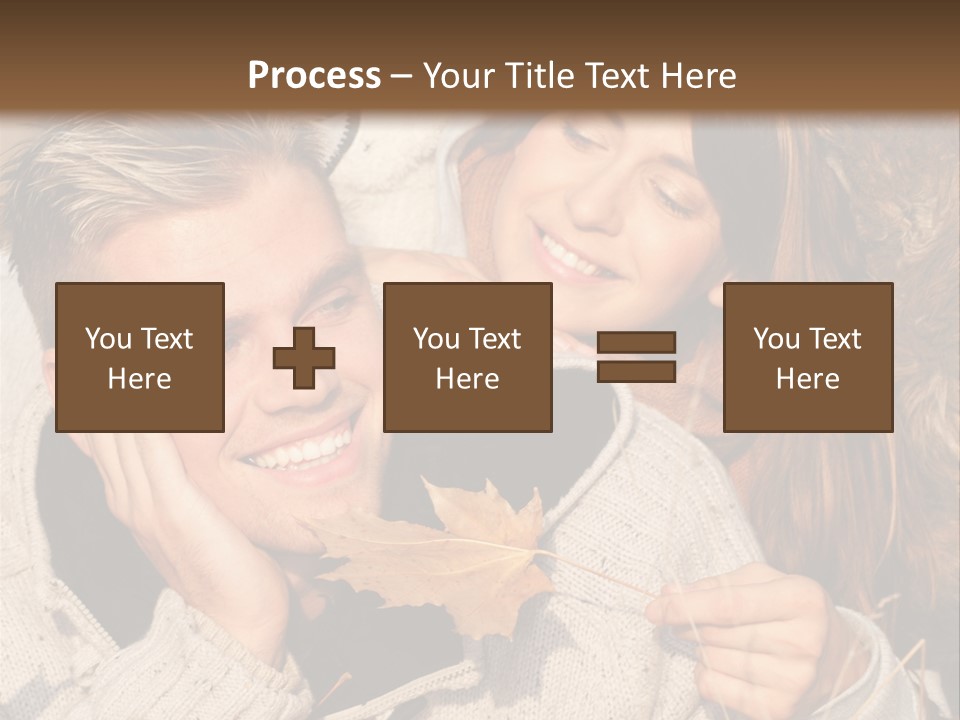 Process – Your Title Text Here

You Text Here

You Text Here

You Text Here